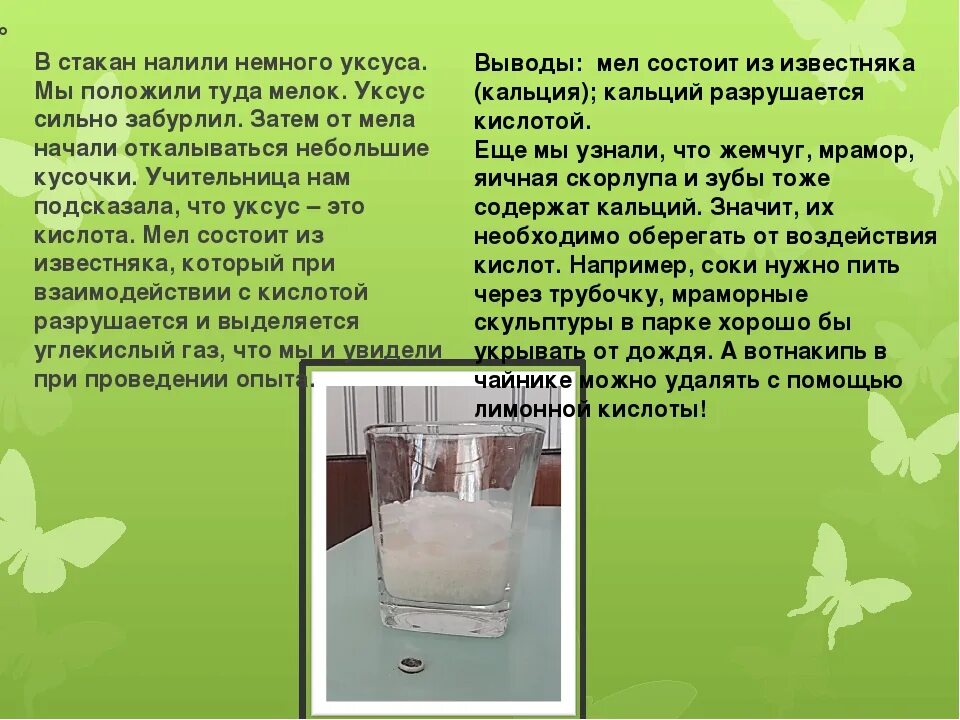 В стакан налили немного уксуса. Мы положили туда мелок. Уксус сильно забурлил. Затем от мела начали откалываться небольшие кусочки. Учительница нам подсказала, что уксус – это кислота. Мел состоит из известняка, который при взаимодействии с кислотой разрушается и выделяется углекислый газ, что мы и увидели при проведении опыта.

Выводы: мел состоит из известняка (кальция); кальций разрушается кислотой.
Еще мы узнали, что жемчуг, мрамор, яичная скорлупа и зубы тоже содержат кальций. Значит, их необходимо оберегать от воздействия кислот. Например, соки нужно пить через трубочку, мраморные скульптуры в парке хорошо бы укрывать от дождя. А вотнакипь в чайнике можно удалять с помощью лимонной кислоты!